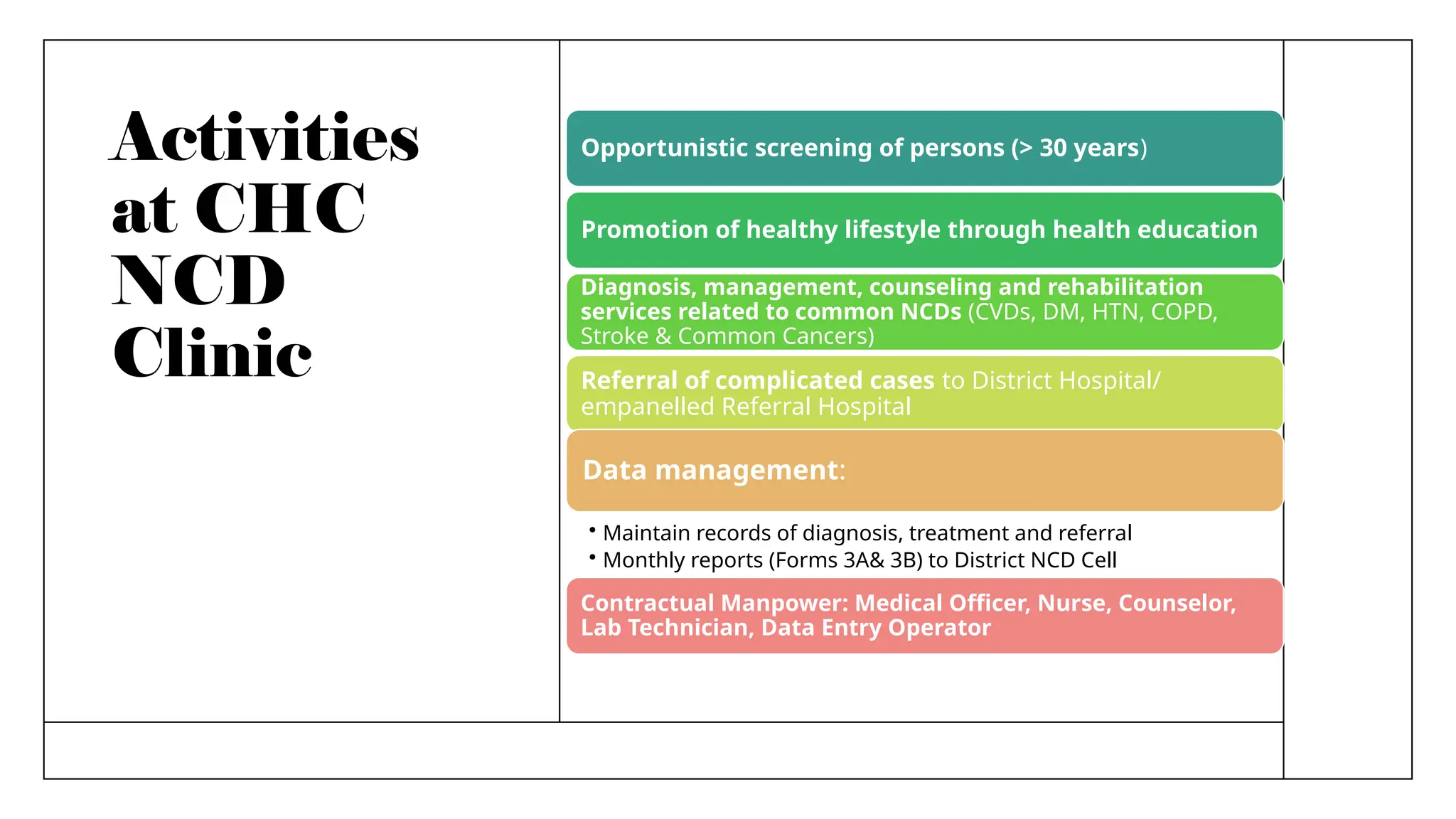 Activities at CHC NCD Clinic

Opportunistic screening of persons (> 30 years)

Promotion of healthy lifestyle through health education

Diagnosis, management, counseling and rehabilitation services related to common NCDs (CVDs, DM, HTN, COPD, Stroke & Common Cancers)

Referral of complicated cases to District Hospital/ empanelled Referral Hospital

Data management:

• Maintain records of diagnosis, treatment and referral
• Monthly reports (Forms 3A& 3B) to District NCD Cell

Contractual Manpower: Medical Officer, Nurse, Counselor, Lab Technician, Data Entry Operator